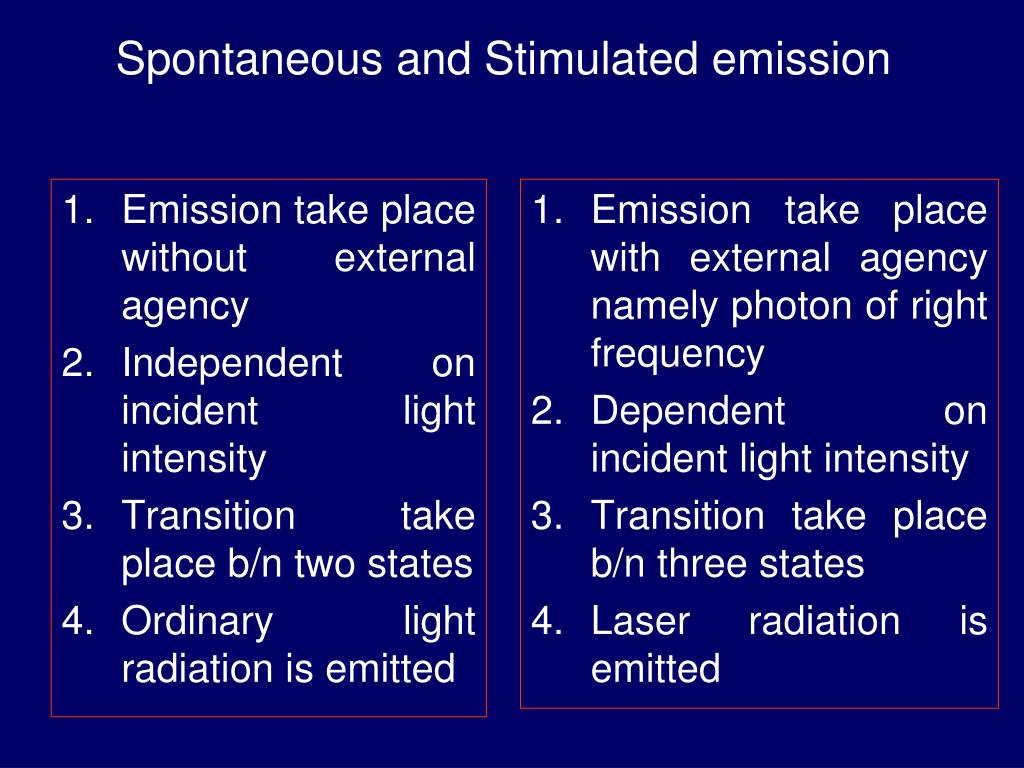 Spontaneous and Stimulated emission

1. Emission take place without external agency
2. Independent on incident light intensity
3. Transition take place b/n two states
4. Ordinary light radiation is emitted

1. Emission take place with external agency namely photon of right frequency
2. Dependent on incident light intensity
3. Transition take place b/n three states
4. Laser radiation is emitted